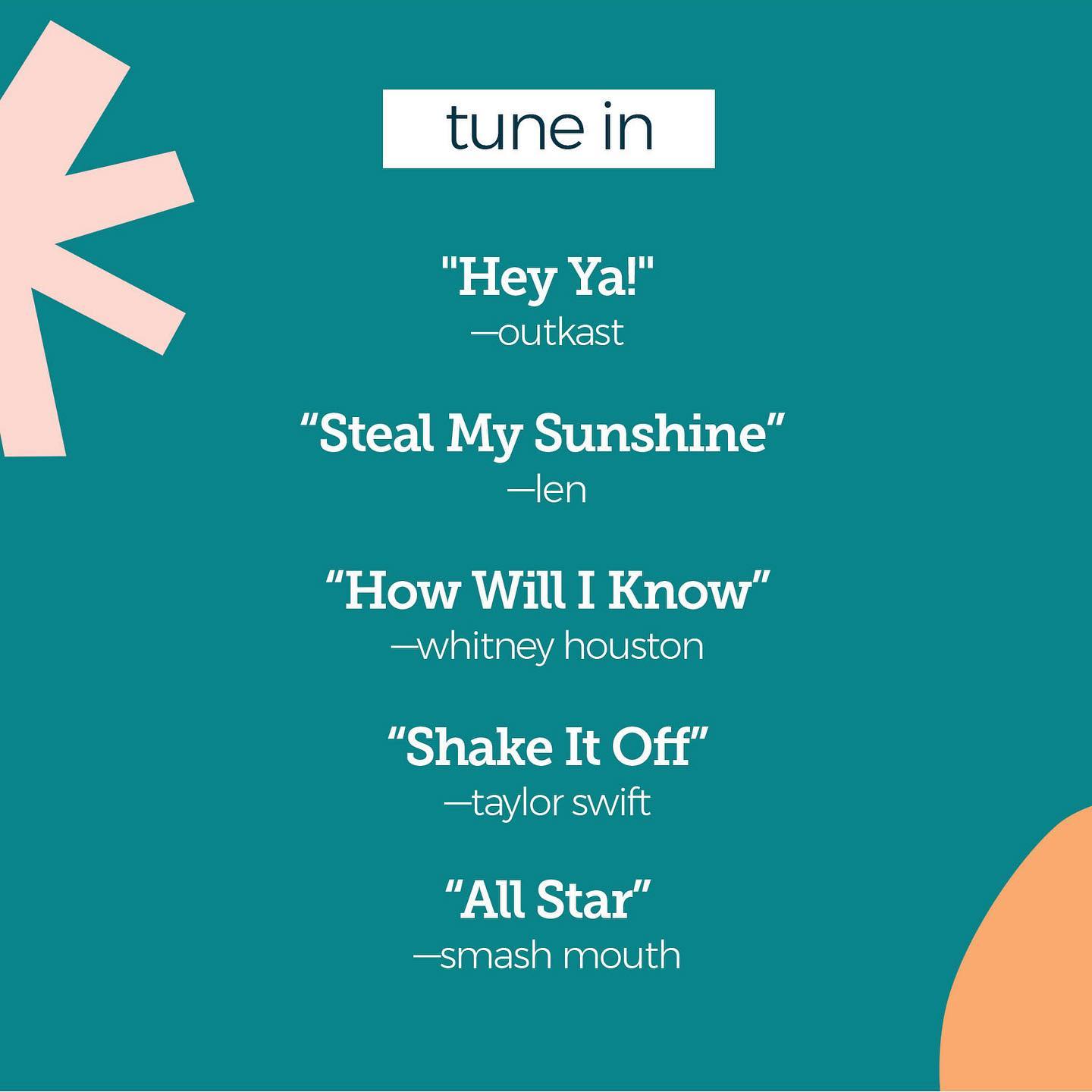 tune in

"Hey Ya!"
—outkast

“Steal My Sunshine”
—len

“How Will I Know”
—whitney houston

“Shake It Off”
—taylor swift

“All Star”
—smash mouth